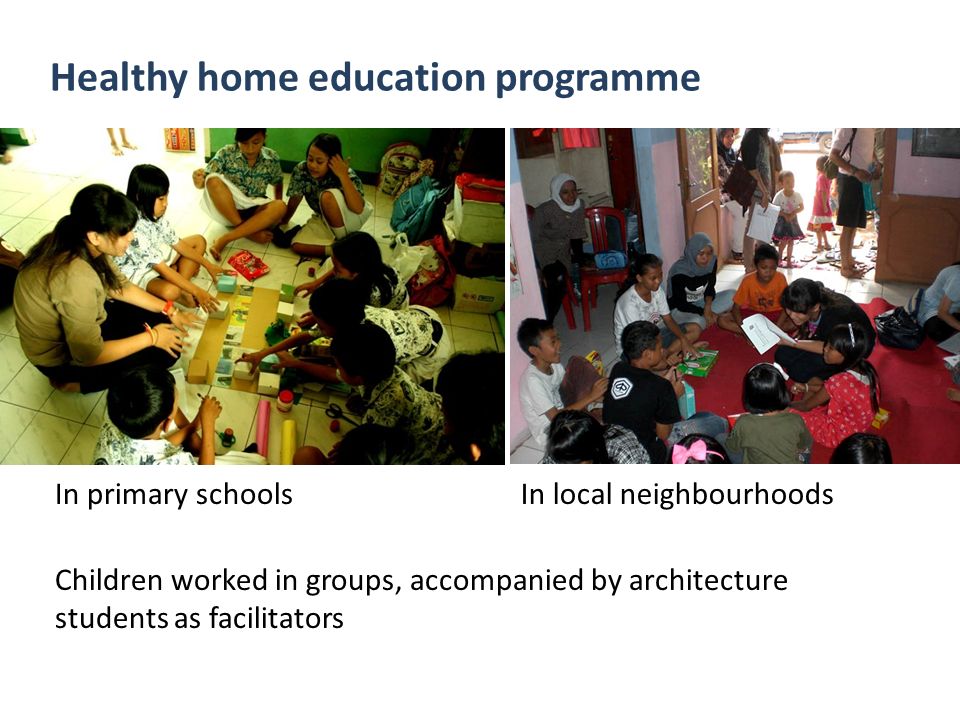 Healthy home education programme

In primary schools

In local neighbourhoods

Children worked in groups, accompanied by architecture students as facilitators